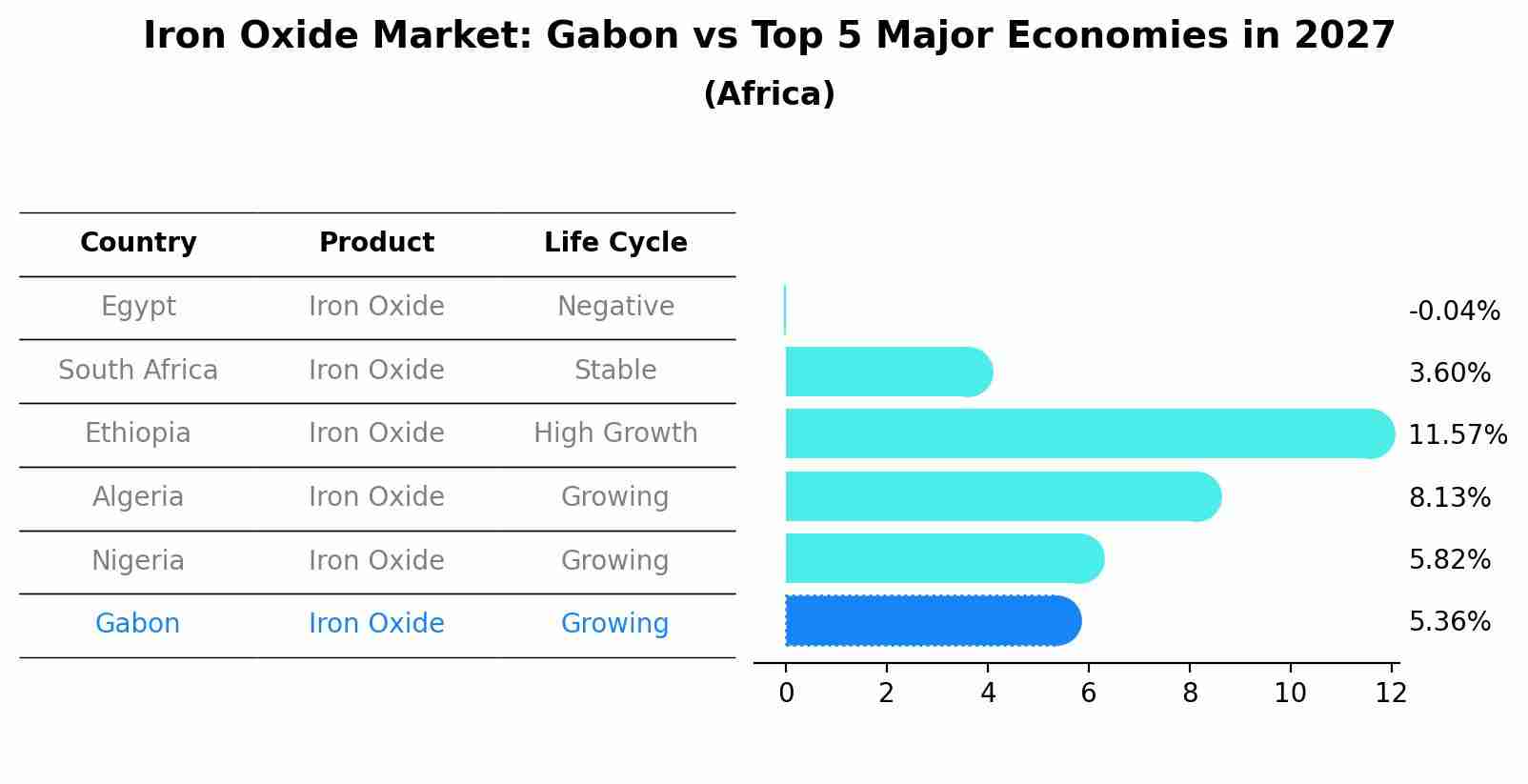 Iron Oxide Market: Gabon vs Top 5 Major Economies in 2027
(Africa)

| Country | Product | Life Cycle |
|---|---|---|
| Egypt | Iron Oxide | Negative |
| South Africa | Iron Oxide | Stable |
| Ethiopia | Iron Oxide | High Growth |
| Algeria | Iron Oxide | Growing |
| Nigeria | Iron Oxide | Growing |
| Gabon | Iron Oxide | Growing |

-0.04%
3.60%
11.57%
8.13%
5.82%
5.36%

0 2 4 6 8 10 12